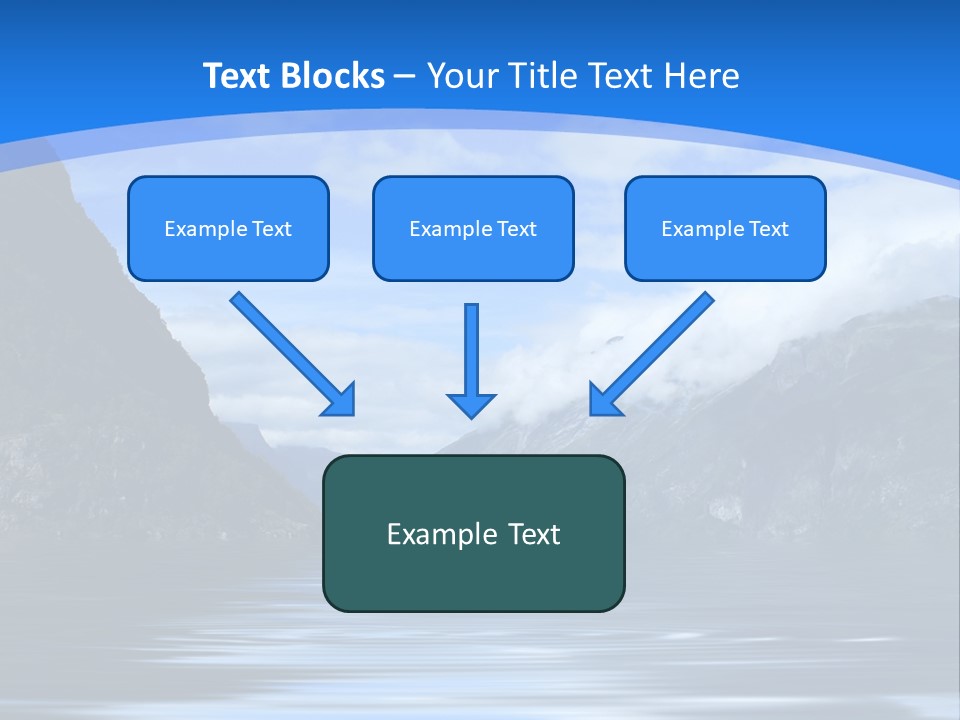 Text Blocks – Your Title Text Here

Example Text

Example Text

Example Text

Example Text